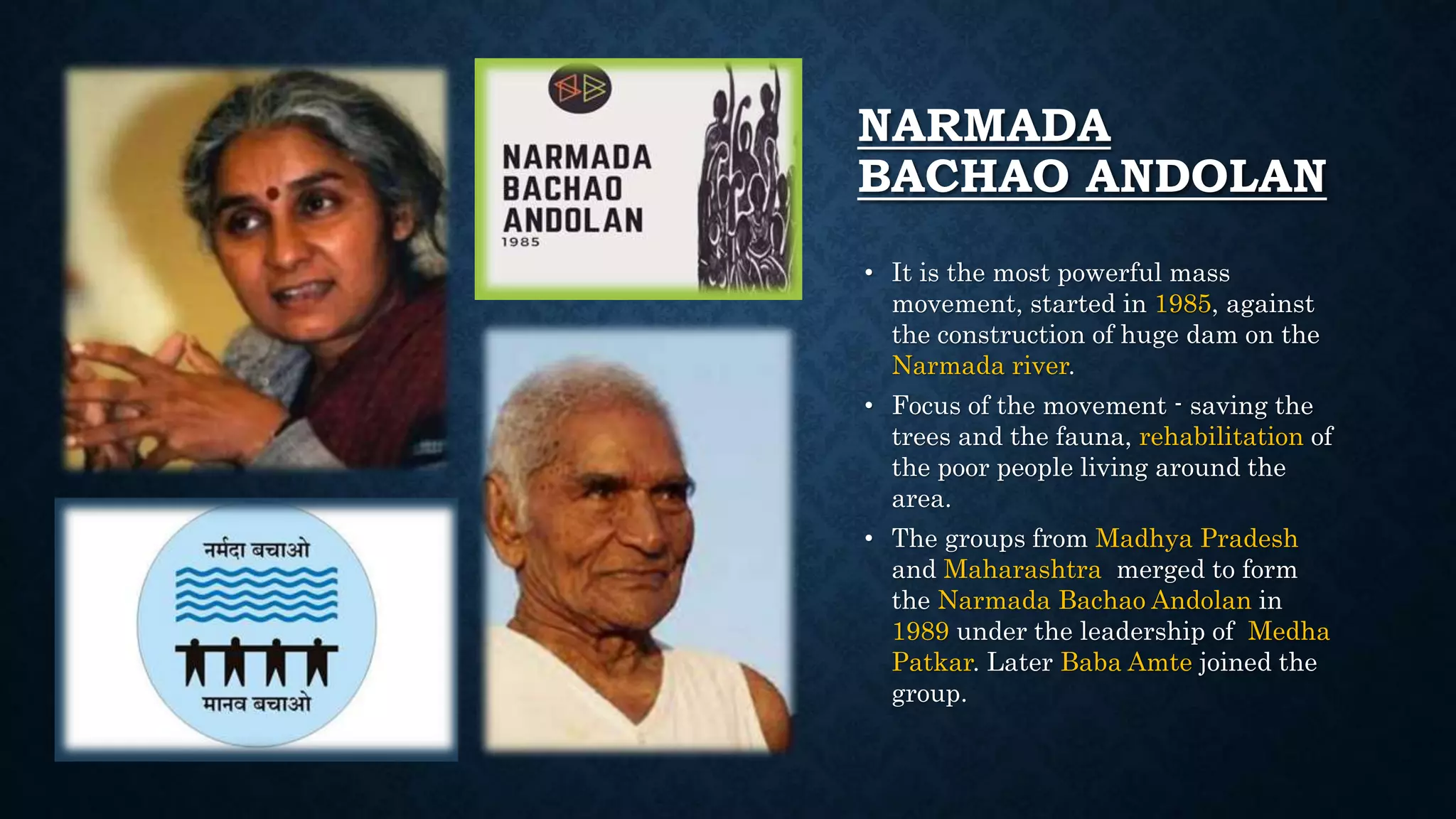 NARMADA BACHAO ANDOLAN
1985

नर्मदा बचाओ
मानव बचाओ

NARMADA BACHAO ANDOLAN

• It is the most powerful mass movement, started in 1985, against the construction of huge dam on the Narmada river.
• Focus of the movement - saving the trees and the fauna, rehabilitation of the poor people living around the area.
• The groups from Madhya Pradesh and Maharashtra merged to form the Narmada Bachao Andolan in 1989 under the leadership of Medha Patkar. Later Baba Amte joined the group.